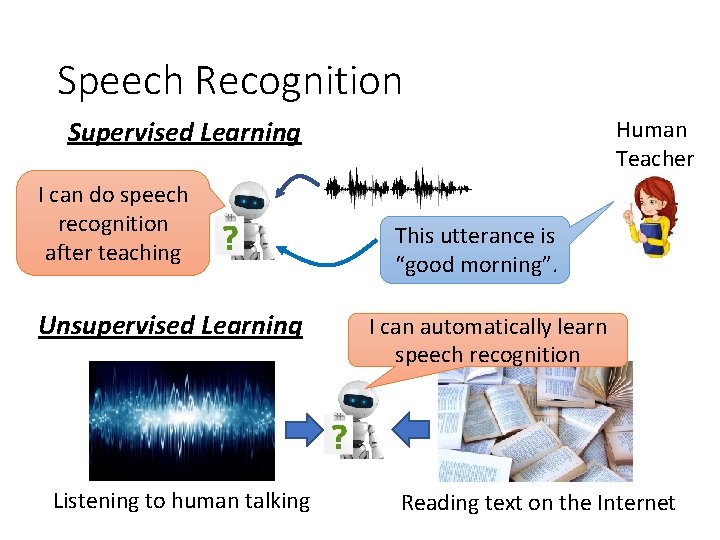 Speech Recognition

Supervised Learning

Human Teacher

I can do speech recognition after teaching

?

This utterance is "good morning".

Unsupervised Learning

I can automatically learn speech recognition

?

Listening to human talking

Reading text on the Internet